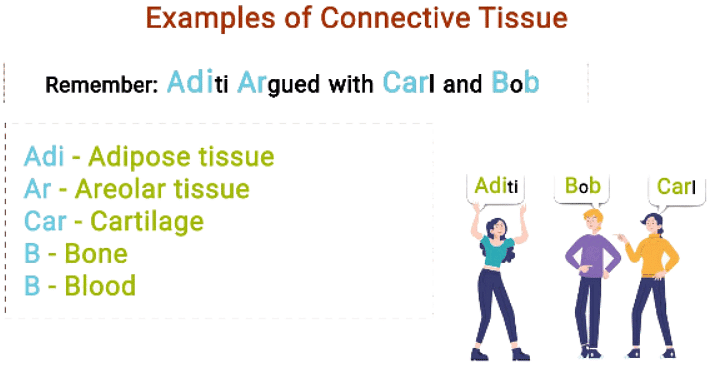 Examples of Connective Tissue

Remember: Aditi Argued with Carl and Bob

Adi - Adipose tissue
Ar - Areolar tissue
Car - Cartilage
B - Bone
B - Blood

Aditi

Bob

Carl